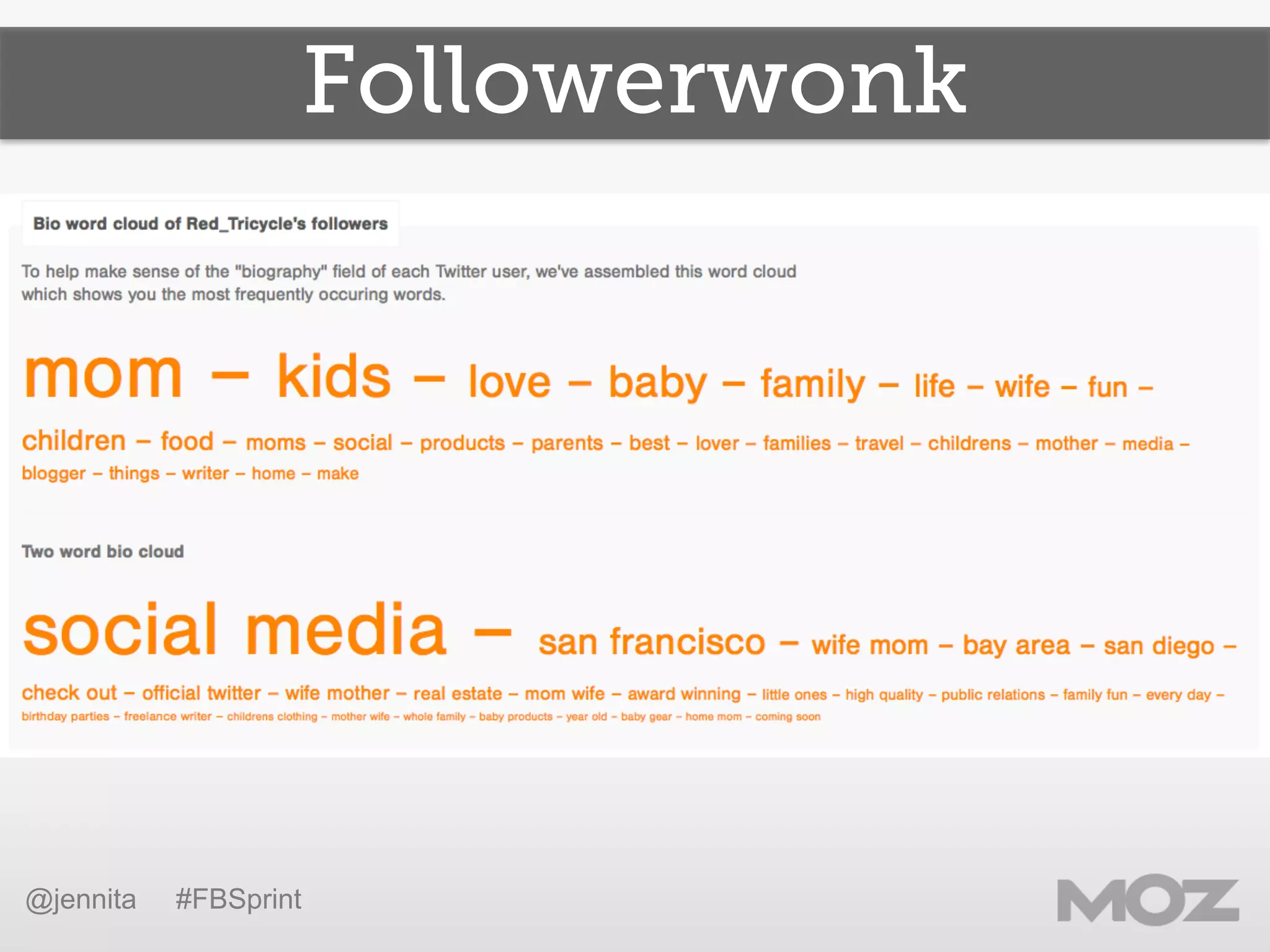 Followerwonk

Bio word cloud of Red_Tricycle's followers

To help make sense of the "biography" field of each Twitter user, we've assembled this word cloud which shows you the most frequently occuring words.

mom – kids – love – baby – family – life – wife – fun – children – food – moms – social – products – parents – best – lover – families – travel – childrens – mother – media – blogger – things – writer – home – make

Two word bio cloud

social media – san francisco – wife mom – bay area – san diego – check out – official twitter – wife mother – real estate – mom wife – award winning – little ones – high quality – public relations – family fun – every day – birthday parties – freelance writer – childrens clothing – mother wife – whole family – baby products – year old – baby gear – home mom – coming soon

@jennita #FBSprint

MOZ